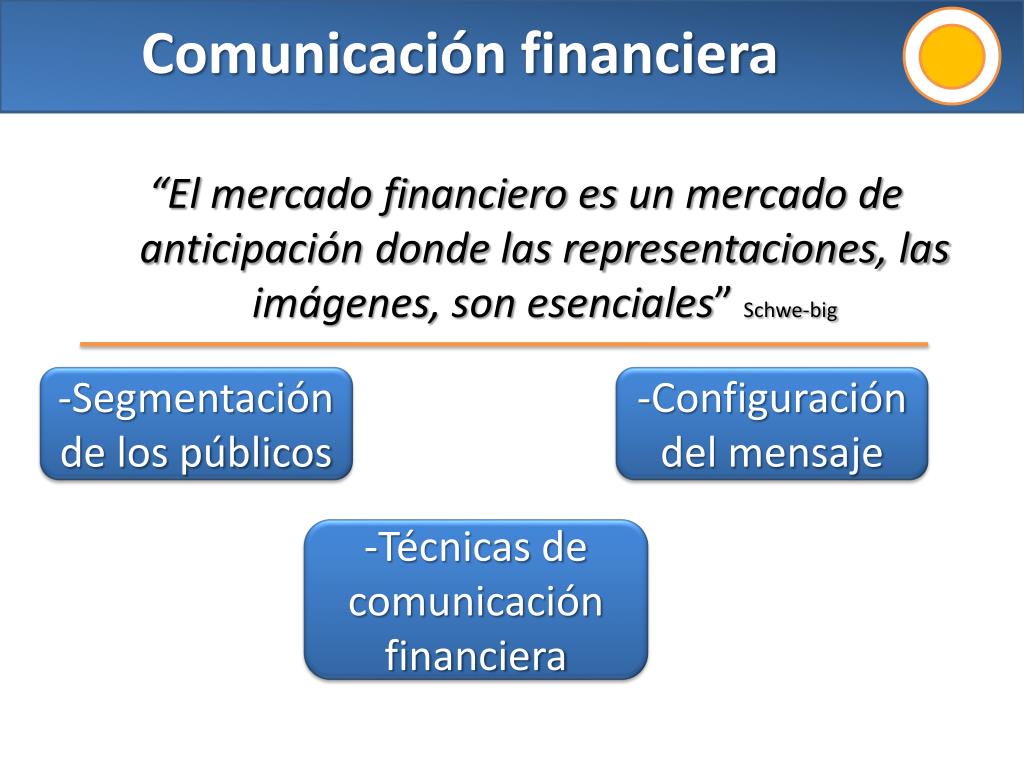 Comunicación financiera

“El mercado financiero es un mercado de anticipación donde las representaciones, las imágenes, son esenciales” Schwe-big

-Segmentación de los públicos

-Configuración del mensaje

-Técnicas de comunicación financiera